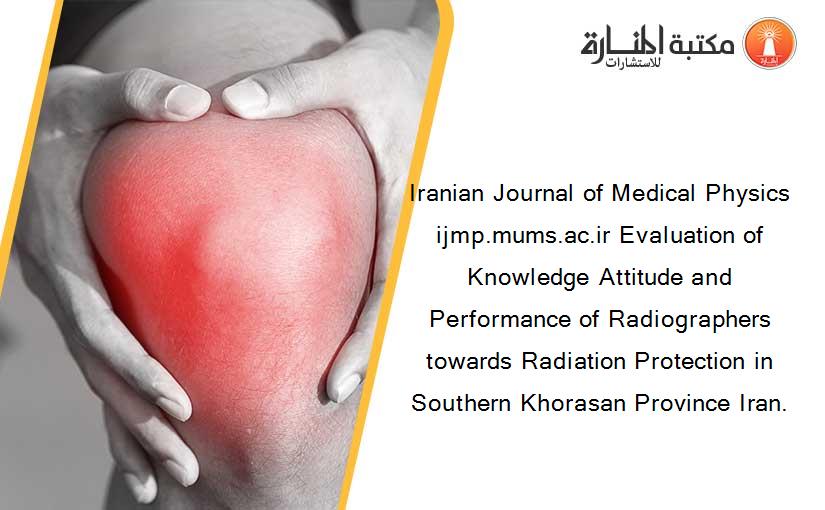 مكتبة المنارة للاستشارات

Iranian Journal of Medical Physics ijmp.mums.ac.ir Evaluation of Knowledge Attitude and Performance of Radiographers towards Radiation Protection in Southern Khorasan Province Iran.